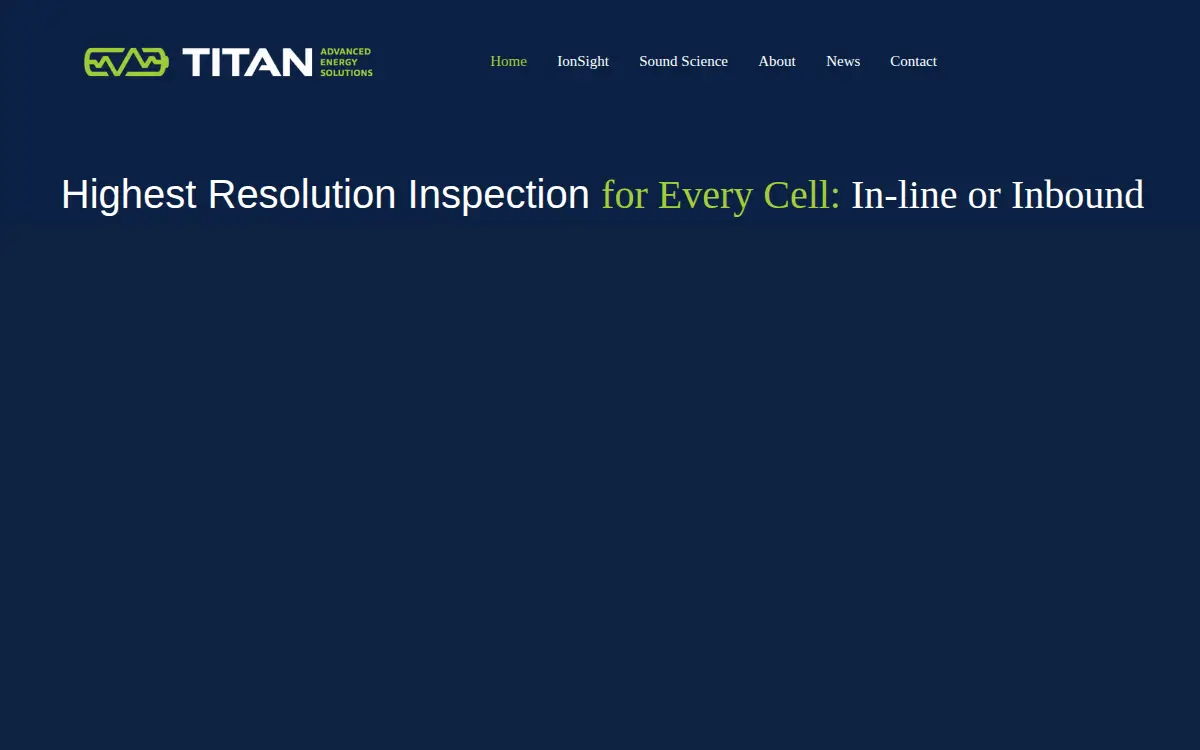 TITAN ADVANCED ENERGY SOLUTIONS

Home IonSight Sound Science About News Contact

Highest Resolution Inspection for Every Cell: In-line or Inbound